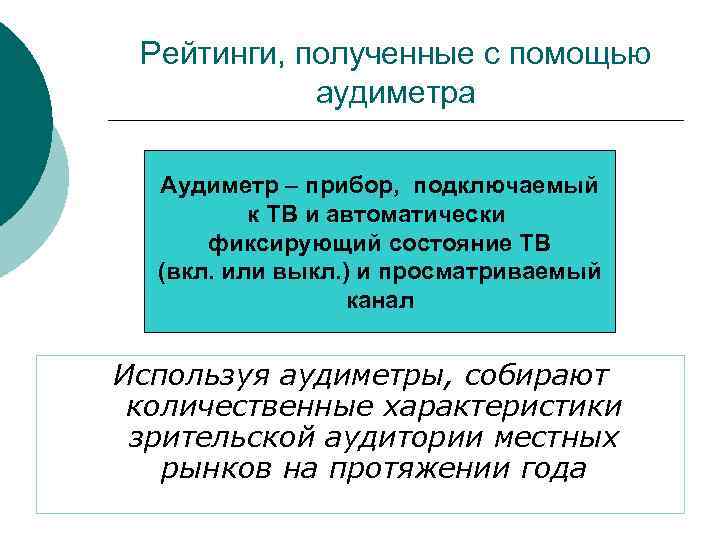 Рейтинги, полученные с помощью аудиметра

Аудиметр – прибор, подключаемый к ТВ и автоматически фиксирующий состояние ТВ (вкл. или выкл.) и просматриваемый канал

Используя аудиметры, собирают количественные характеристики зрительской аудитории местных рынков на протяжении года